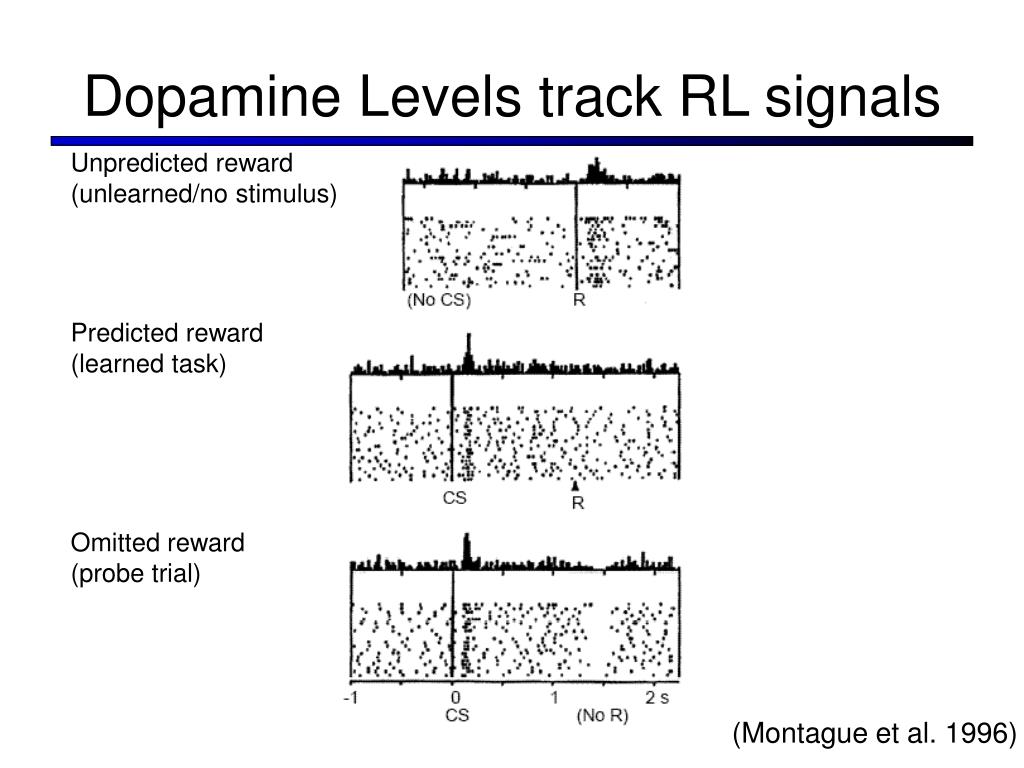 Dopamine Levels track RL signals

Unpredicted reward
(unlearned/no stimulus)

(No CS) R

Predicted reward
(learned task)

CS R

Omitted reward
(probe trial)

-1 0 1 2 s
CS (No R)

(Montague et al. 1996)